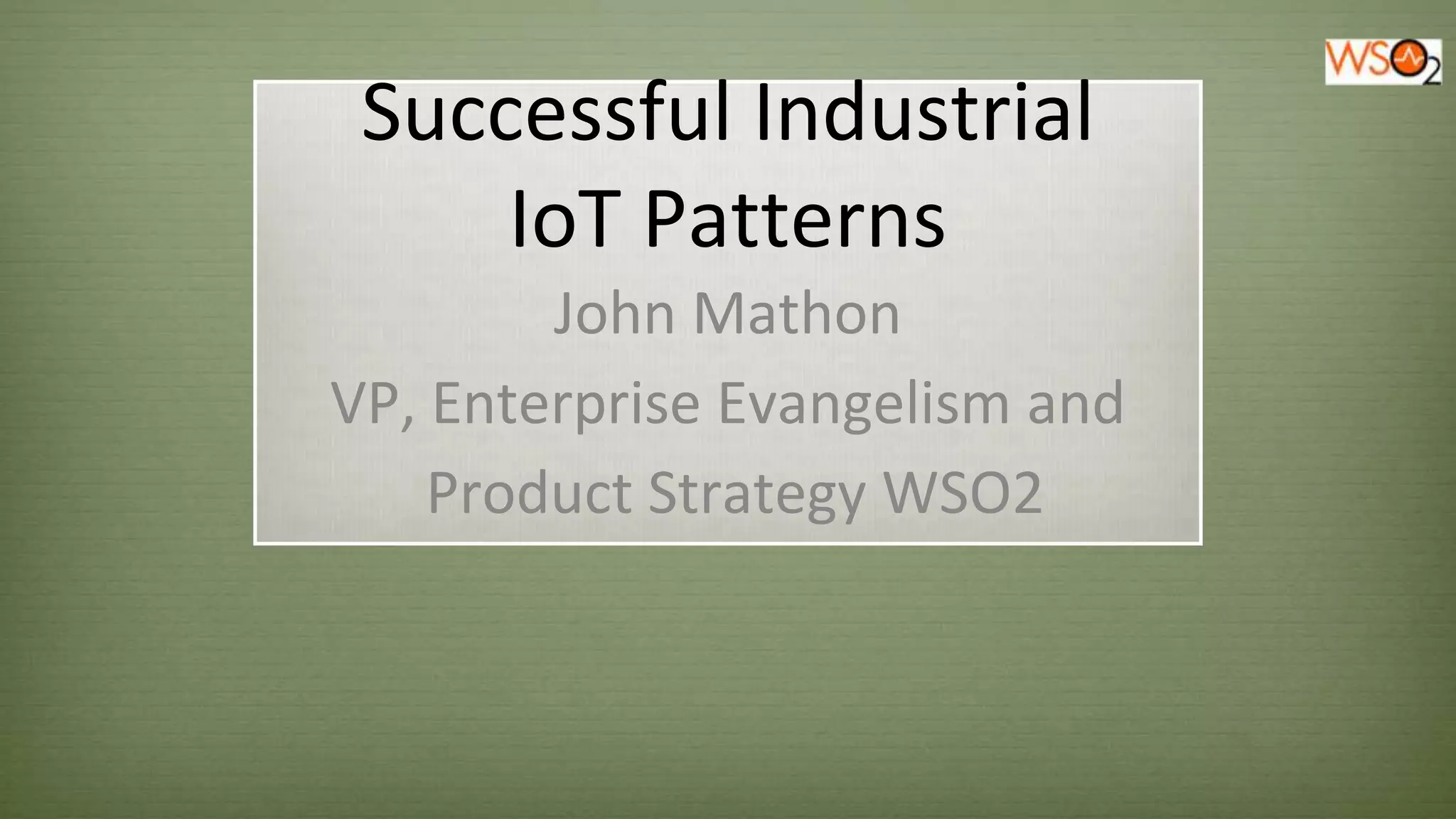 WSO2

Successful Industrial IoT Patterns

John Mathon

VP, Enterprise Evangelism and Product Strategy WSO2